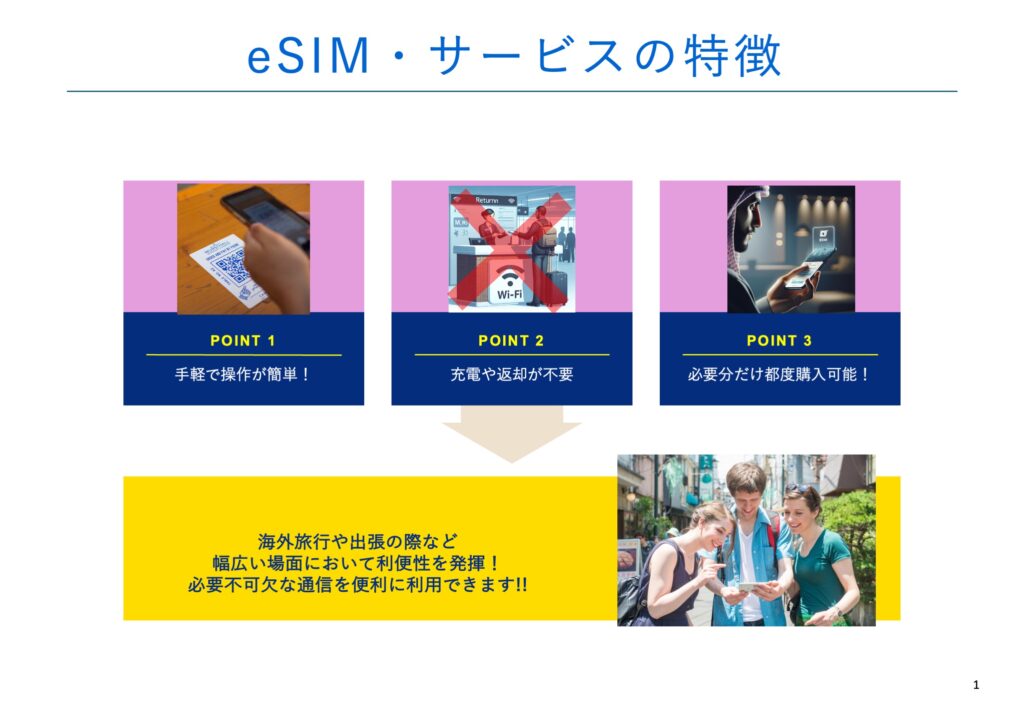 eSIM・サービスの特徴

Return

Wi-Fi

POINT 1

手軽で操作が簡単！

POINT 2

充電や返却が不要

POINT 3

必要分だけ都度購入可能！

海外旅行や出張の際など
幅広い場面において利便性を発揮！
必要不可欠な通信を便利に利用できます!!

1